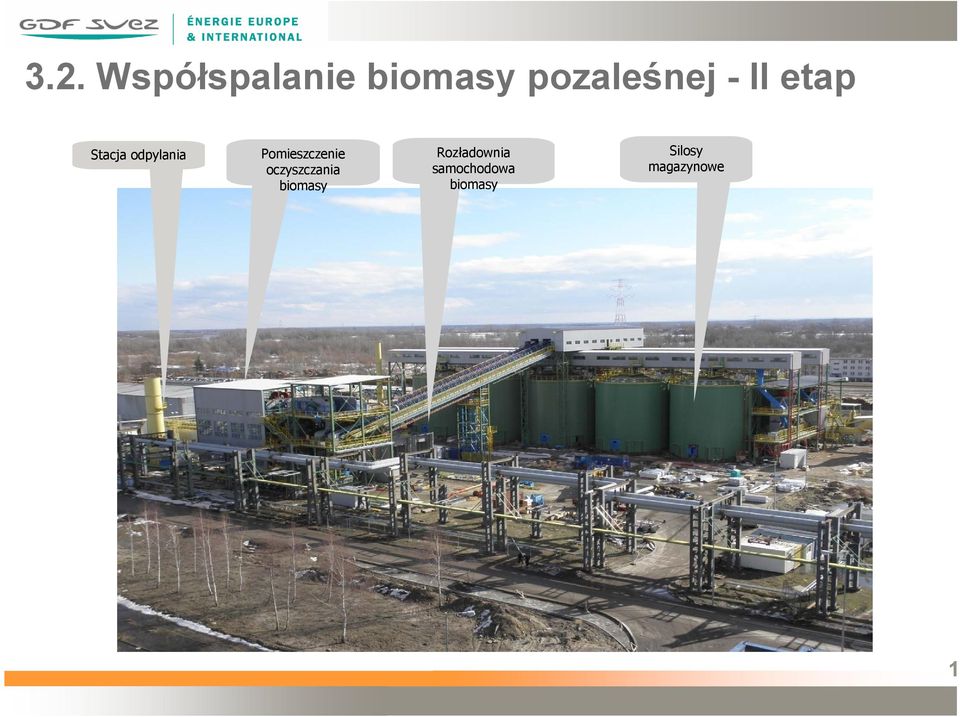 GDF SUEZ
ÉNERGIE EUROPE & INTERNATIONAL

3.2. Współspalanie biomasy pozaleśnej - II etap

Stacja odpylania

Pomieszczenie oczyszczania biomasy

Rozładownia samochodowa biomasy

Silosy magazynowe

1